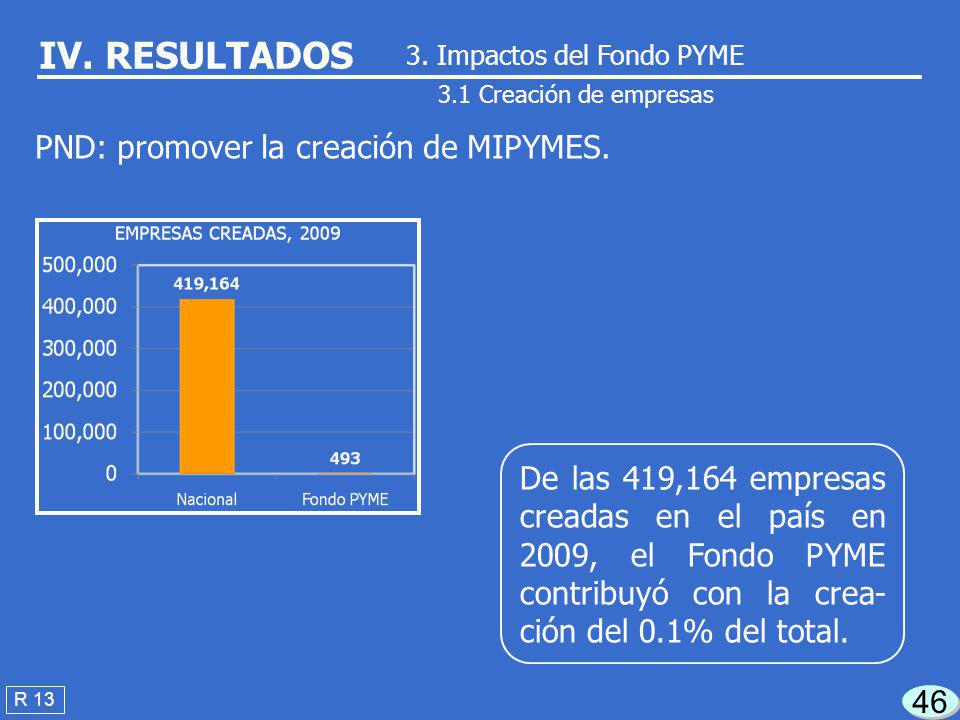 IV. RESULTADOS 3. Impactos del Fondo PYME

3.1 Creación de empresas

PND: promover la creación de MIPYMES.

EMPRESAS CREADAS, 2009

500,000
400,000
300,000
200,000
100,000
0

419,164

493

Nacional Fondo PYME

De las 419,164 empresas creadas en el país en 2009, el Fondo PYME contribuyó con la creación del 0.1% del total.

R 13

46